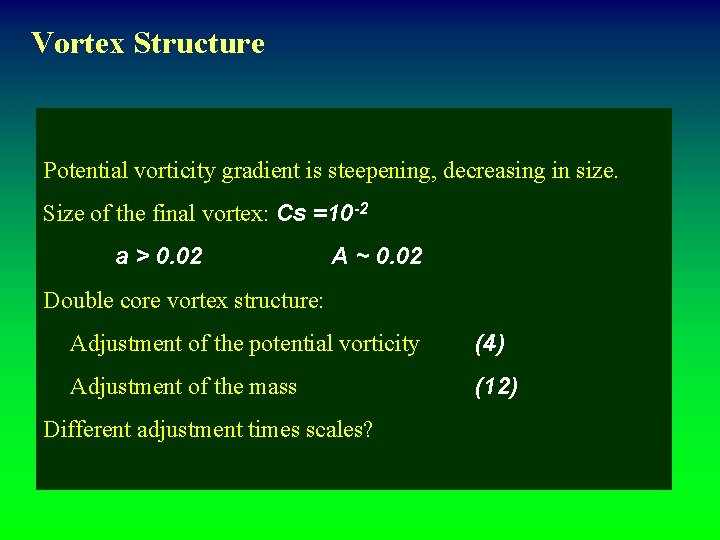 Vortex Structure

Potential vorticity gradient is steepening, decreasing in size.

Size of the final vortex: $Cs = 10^{-2}$

$a > 0.02$ $A \sim 0.02$

Double core vortex structure:

Adjustment of the potential vorticity (4)

Adjustment of the mass (12)

Different adjustment times scales?